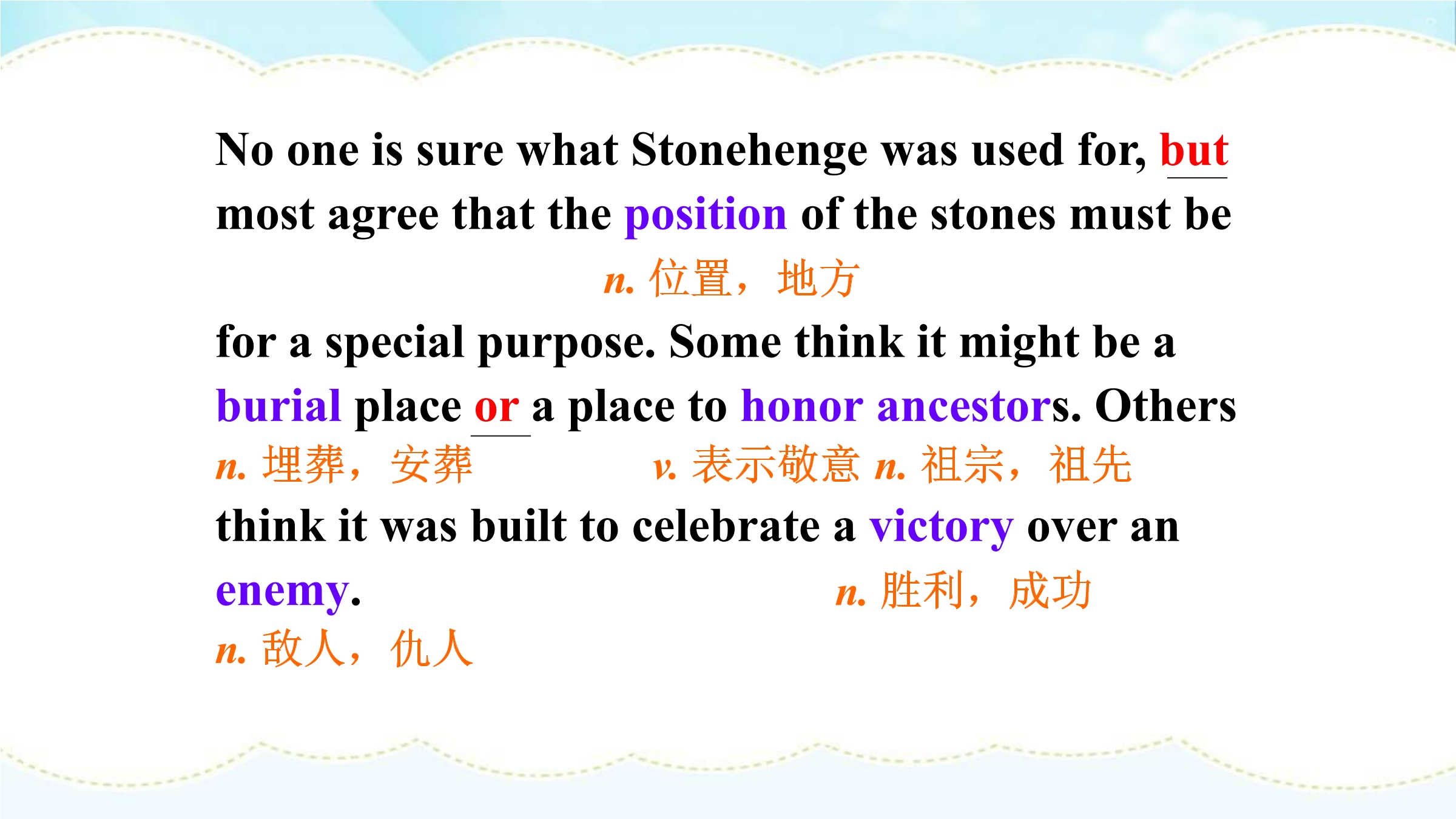 No one is sure what Stonehenge was used for, but most agree that the position of the stones must be

n. 位置，地方

for a special purpose. Some think it might be a burial place or a place to honor ancestors. Others

n. 埋葬，安葬 v. 表示敬意 n. 祖宗，祖先

think it was built to celebrate a victory over an enemy.

n. 胜利，成功

n. 敌人，仇人